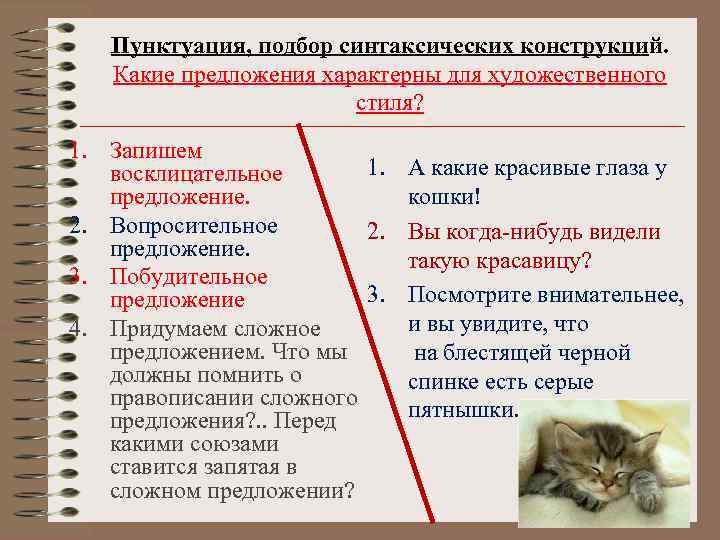 Пунктуация, подбор синтаксических конструкций.
Какие предложения характерны для художественного стиля?

1. Запишем восклицательное предложение.
2. Вопросительное предложение.
3. Побудительное предложение
4. Придумаем сложное предложением. Что мы должны помнить о правописании сложного предложения?.. Перед какими союзами ставится запятая в сложном предложении?

1. А какие красивые глаза у кошки!
2. Вы когда-нибудь видели такую красавицу?
3. Посмотрите внимательнее, и вы увидите, что на блестящей черной спинке есть серые пятнышки.